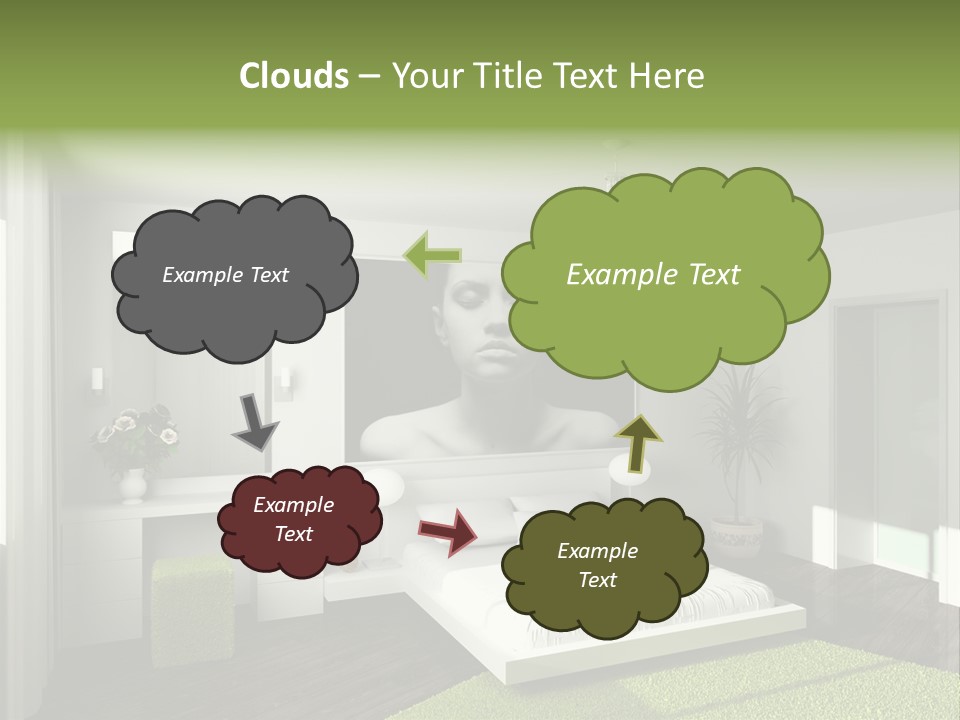 Clouds – Your Title Text Here

Example Text

Example Text

Example Text

Example Text